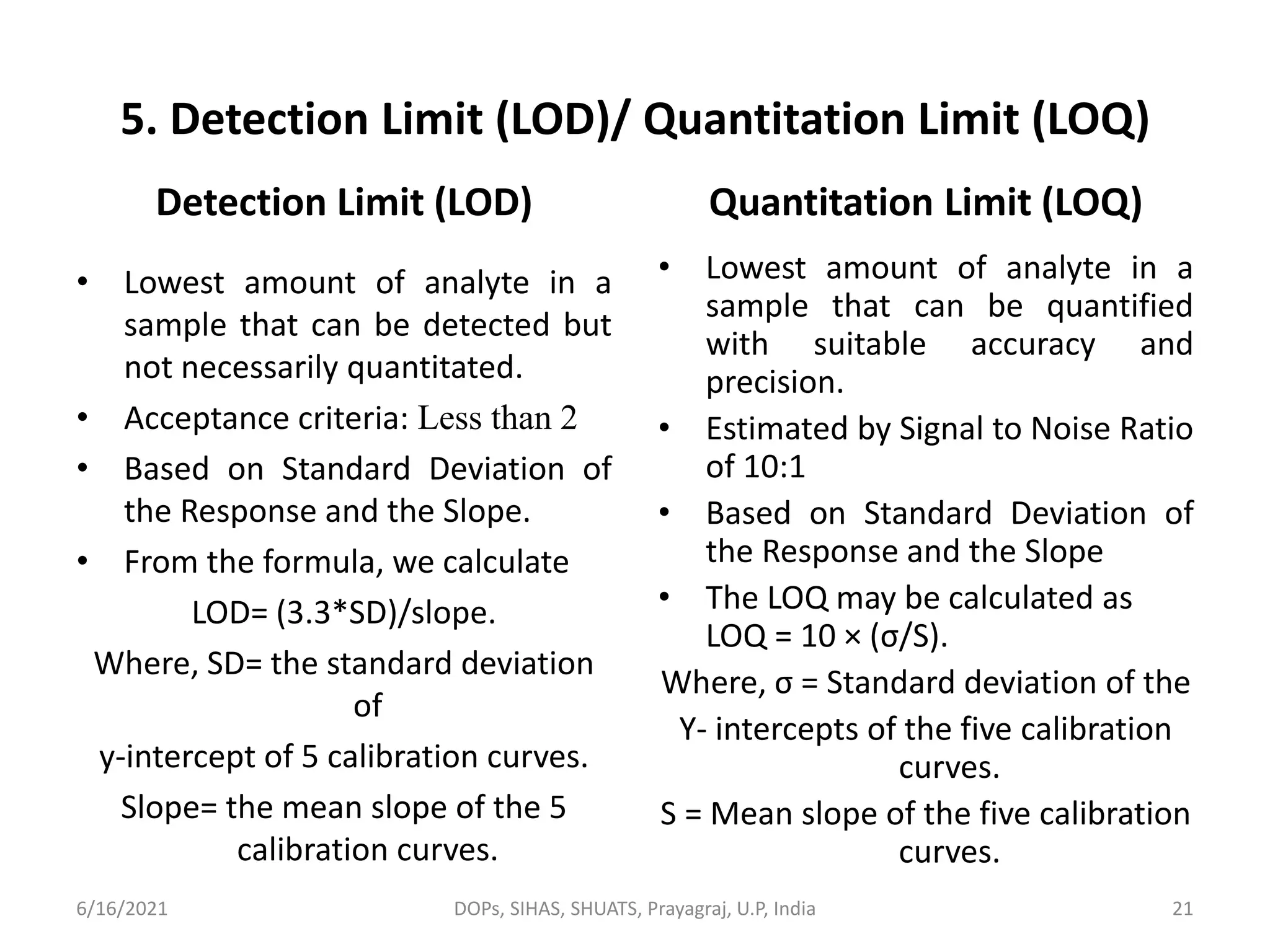 5. Detection Limit (LOD)/ Quantitation Limit (LOQ)

Detection Limit (LOD)

• Lowest amount of analyte in a sample that can be detected but not necessarily quantitated.
• Acceptance criteria: Less than 2
• Based on Standard Deviation of the Response and the Slope.
• From the formula, we calculate

LOD= (3.3*SD)/slope.

Where, SD= the standard deviation of

y-intercept of 5 calibration curves.

Slope= the mean slope of the 5 calibration curves.

Quantitation Limit (LOQ)

• Lowest amount of analyte in a sample that can be quantified with suitable accuracy and precision.
• Estimated by Signal to Noise Ratio of 10:1
• Based on Standard Deviation of the Response and the Slope
• The LOQ may be calculated as LOQ = 10 × (σ/S).

Where, σ = Standard deviation of the

Y- intercepts of the five calibration curves.

S = Mean slope of the five calibration curves.

6/16/2021 DOPs, SIHAS, SHUATS, Prayagraj, U.P, India 21